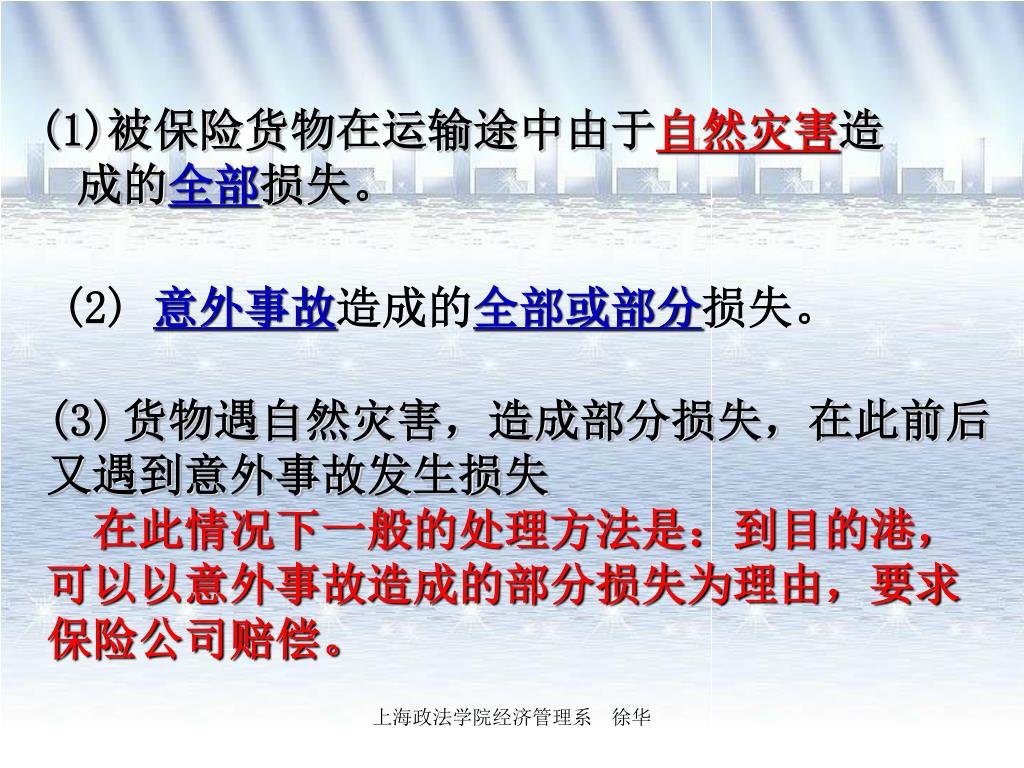 (1)被保险货物在运输途中由于自然灾害造成的全部损失。

(2) 意外事故造成的全部或部分损失。

(3) 货物遇自然灾害，造成部分损失，在此前后又遇到意外事故发生损失

在此情况下一般的处理方法是：到目的港，可以以意外事故造成的部分损失为理由，要求保险公司赔偿。

上海政法学院经济管理系　徐华